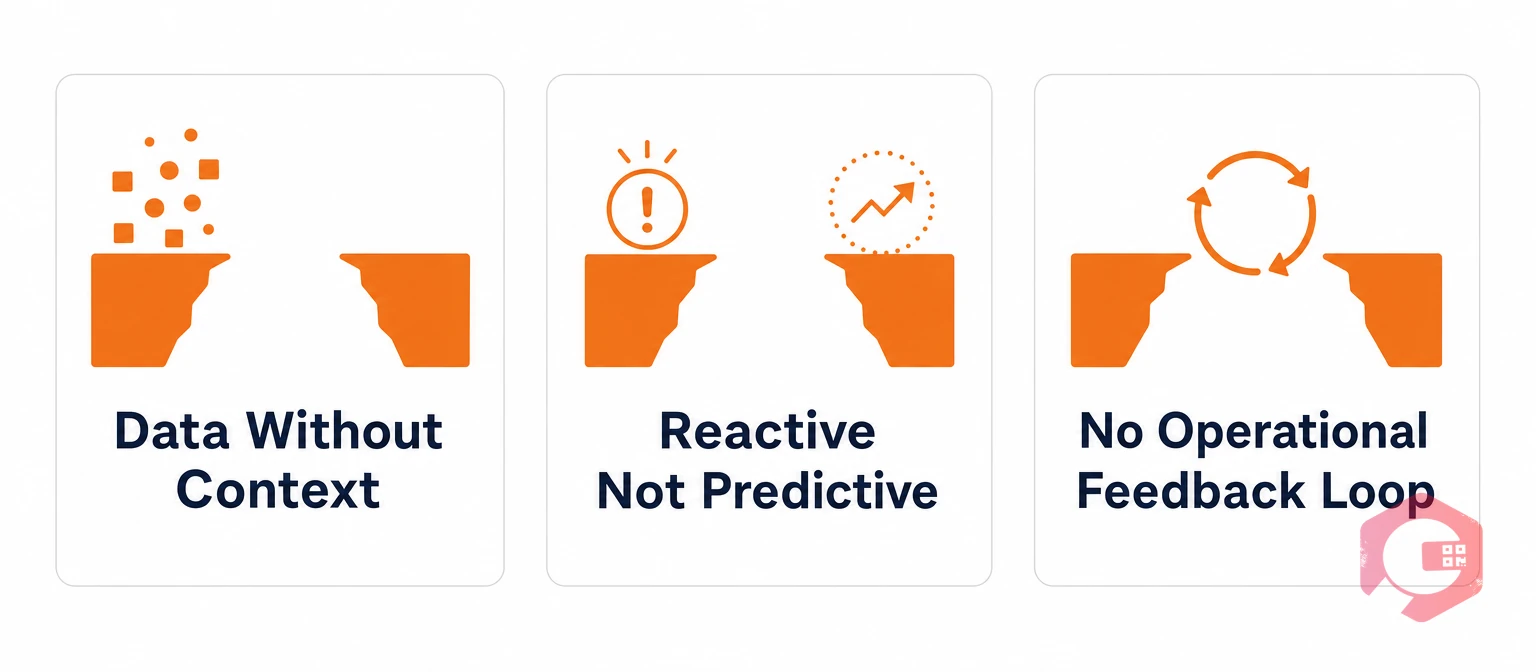 Data Without Context

Reactive Not Predictive

No Operational Feedback Loop